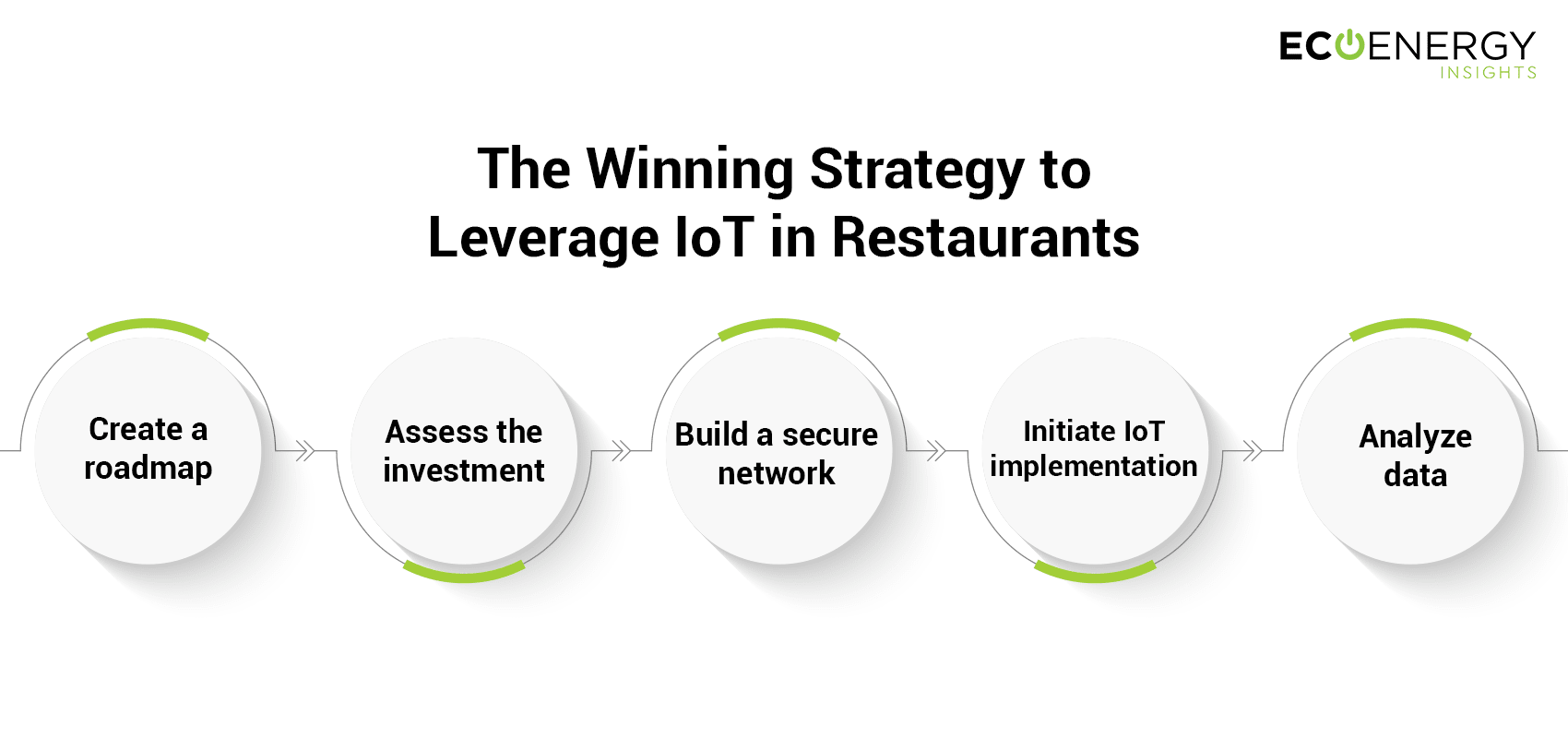 ECOENERGY
INSIGHTS

The Winning Strategy to
Leverage IoT in Restaurants

Create a roadmap

Assess the investment

Build a secure network

Initiate IoT implementation

Analyze data